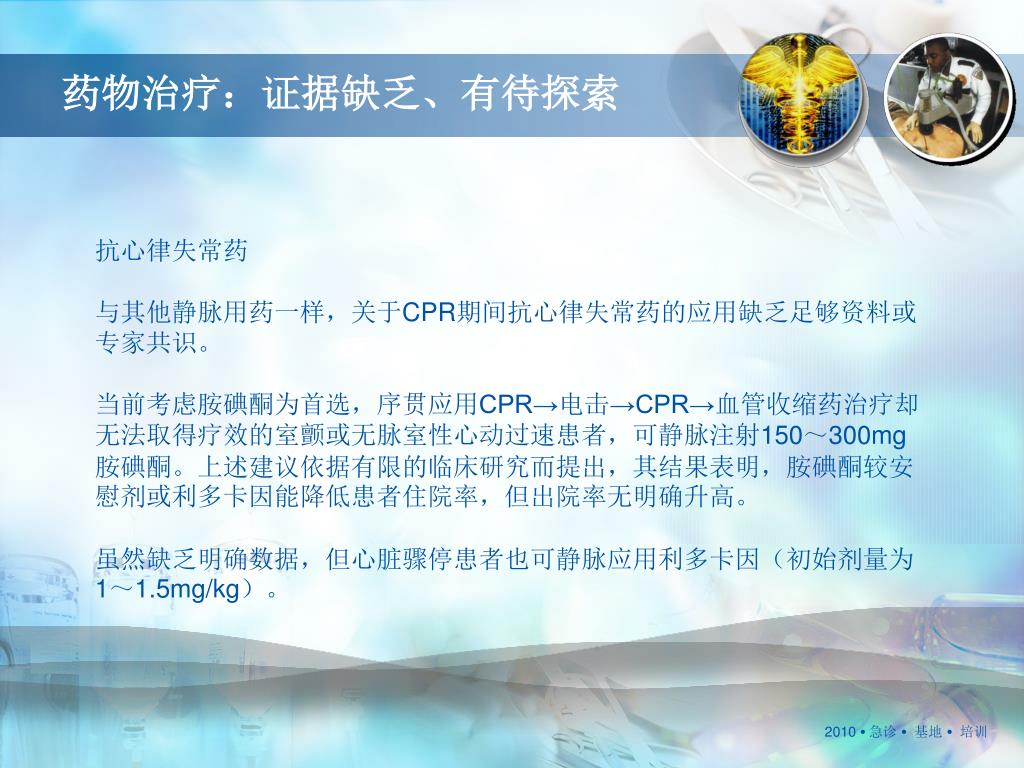 药物治疗：证据缺乏、有待探索

抗心律失常药

与其他静脉用药一样，关于CPR期间抗心律失常药的应用缺乏足够资料或专家共识。

当前考虑胺碘酮为首选，序贯应用CPR→电击→CPR→血管收缩药治疗却无法取得疗效的室颤或无脉室性心动过速患者，可静脉注射150～300mg胺碘酮。上述建议依据有限的临床研究而提出，其结果表明，胺碘酮较安慰剂或利多卡因能降低患者住院率，但出院率无明确升高。

虽然缺乏明确数据，但心脏骤停患者也可静脉应用利多卡因（初始剂量为1～1.5mg/kg）。

2010 • 急诊 • 基地 • 培训